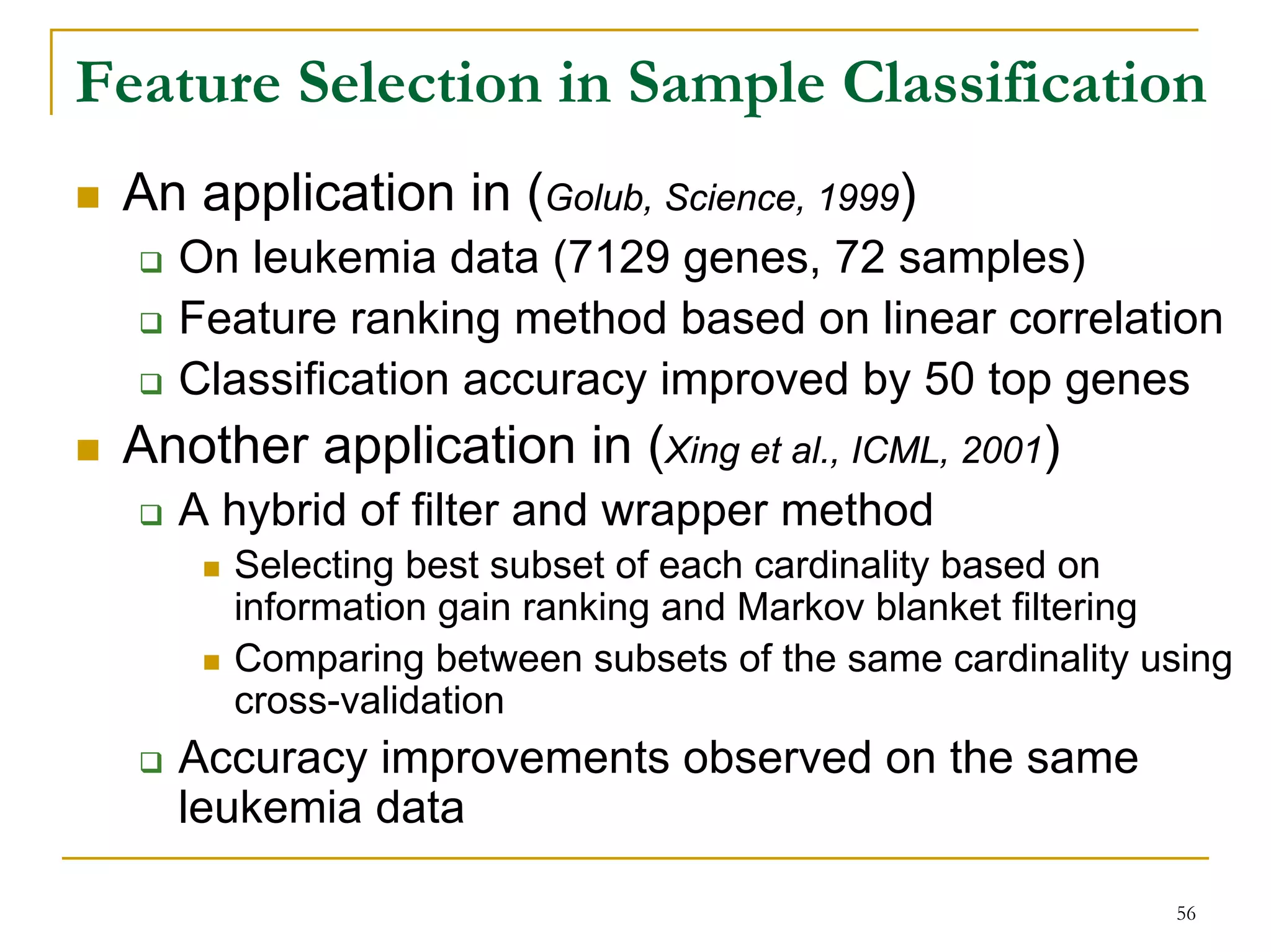 Feature Selection in Sample Classification

An application in (Golub, Science, 1999)

On leukemia data (7129 genes, 72 samples)

Feature ranking method based on linear correlation

Classification accuracy improved by 50 top genes

Another application in (Xing et al., ICML, 2001)

A hybrid of filter and wrapper method

Selecting best subset of each cardinality based on information gain ranking and Markov blanket filtering

Comparing between subsets of the same cardinality using cross-validation

Accuracy improvements observed on the same leukemia data

56